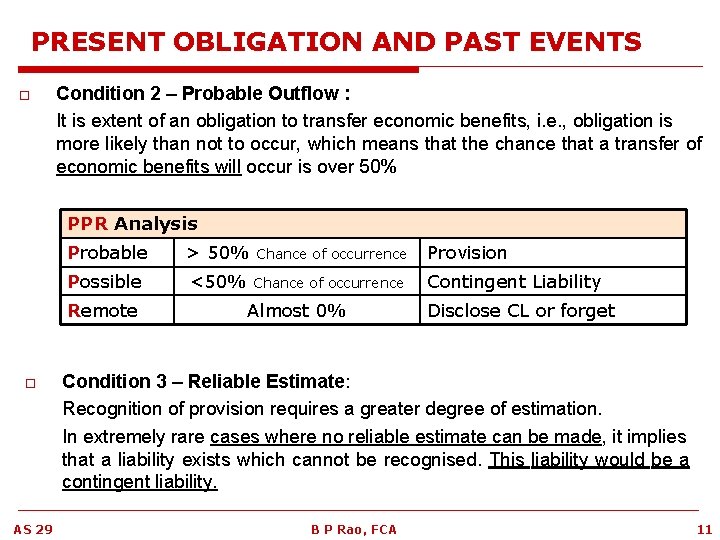 PRESENT OBLIGATION AND PAST EVENTS

Condition 2 – Probable Outflow :

It is extent of an obligation to transfer economic benefits, i.e., obligation is more likely than not to occur, which means that the chance that a transfer of economic benefits will occur is over 50%

| PPR Analysis | | |
|---|---|---|
| Probable | > 50% Chance of occurrence | Provision |
| Possible | <50% Chance of occurrence | Contingent Liability |
| Remote | Almost 0% | Disclose CL or forget |

Condition 3 – Reliable Estimate:

Recognition of provision requires a greater degree of estimation.

In extremely rare cases where no reliable estimate can be made, it implies that a liability exists which cannot be recognised. This liability would be a contingent liability.

AS 29

B P Rao, FCA

11